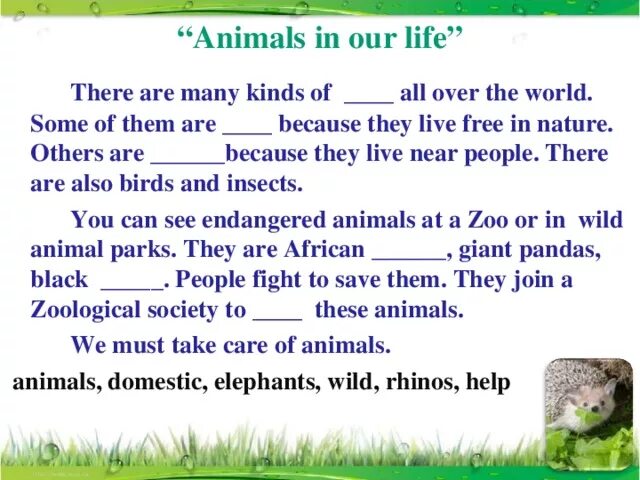 “Animals in our life”

There are many kinds of ____ all over the world. Some of them are ____ because they live free in nature. Others are ______because they live near people. There are also birds and insects.

You can see endangered animals at a Zoo or in wild animal parks. They are African ______, giant pandas, black _____. People fight to save them. They join a Zoological society to ____ these animals.

We must take care of animals.

animals, domestic, elephants, wild, rhinos, help